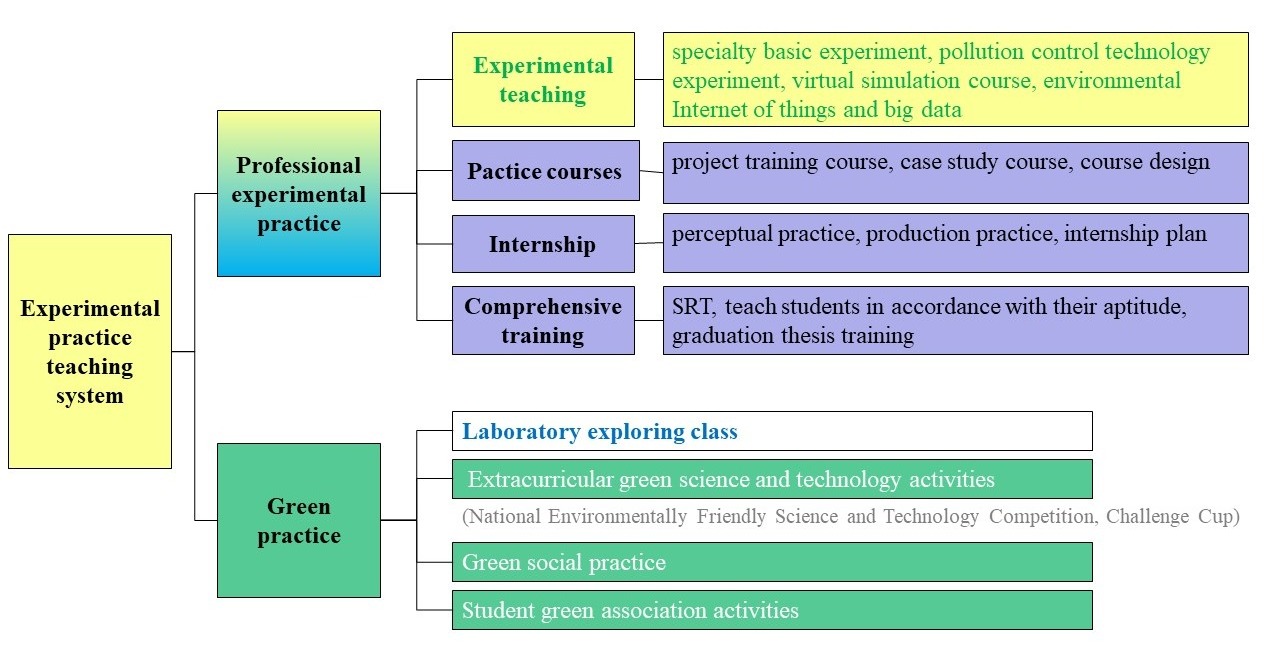 Experimental practice teaching system

Professional experimental practice

Experimental teaching

specialty basic experiment, pollution control technology experiment, virtual simulation course, environmental Internet of things and big data

Pactice courses

project training course, case study course, course design

Internship

perceptual practice, production practice, internship plan

Comprehensive training

SRT, teach students in accordance with their aptitude, graduation thesis training

Green practice

Laboratory exploring class

Extracurricular green science and technology activities

(National Environmentally Friendly Science and Technology Competition, Challenge Cup)

Green social practice

Student green association activities